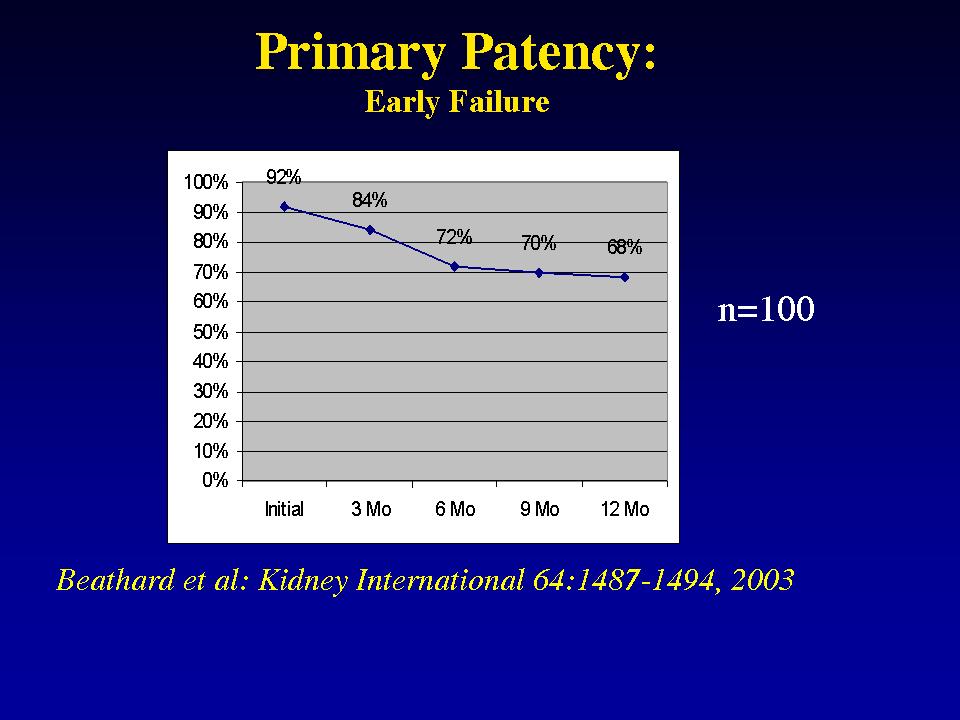 Primary Patency:
Early Failure

100%
90%
80%
70%
60%
50%
40%
30%
20%
10%
0%

92%
84%
72%
70%
68%

Initial
3 Mo
6 Mo
9 Mo
12 Mo

n=100

Beathard et al: Kidney International 64:1487-1494, 2003